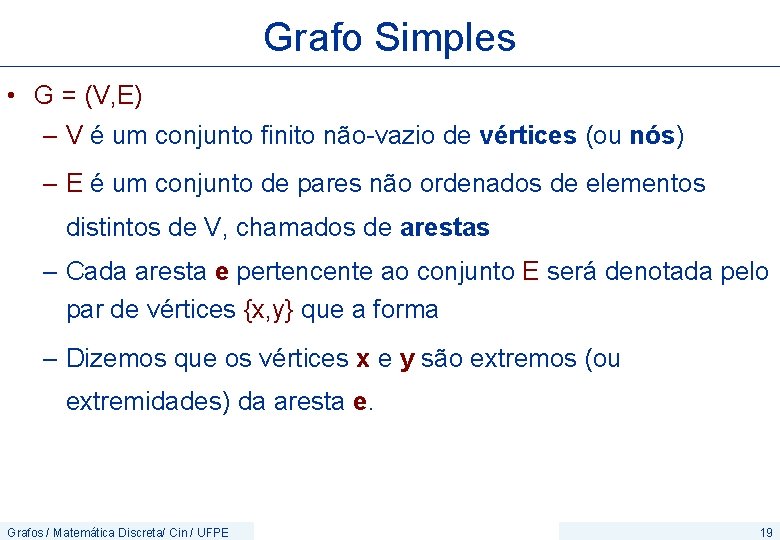 Grafo Simples

• G = (V,E)

– V é um conjunto finito não-vazio de vértices (ou nós)

– E é um conjunto de pares não ordenados de elementos distintos de V, chamados de arestas

– Cada aresta e pertencente ao conjunto E será denotada pelo par de vértices {x,y} que a forma

– Dizemos que os vértices x e y são extremos (ou extremidades) da aresta e.

Grafos / Matemática Discreta/ Cin / UFPE

19